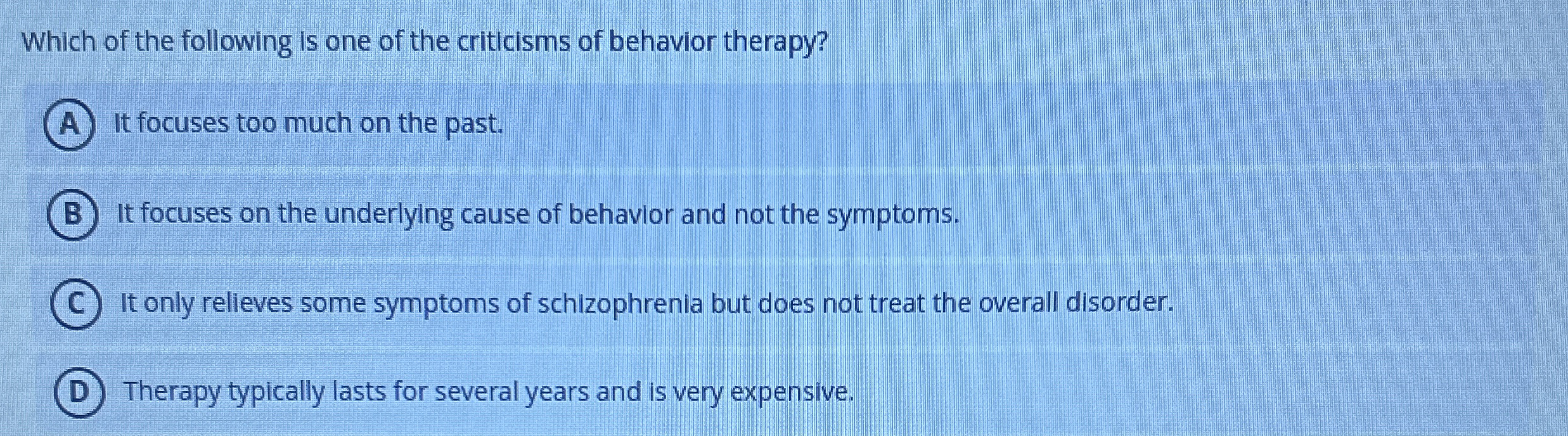 Which of the following is one of the criticisms of behavior therapy?

A It focuses too much on the past.

B It focuses on the underlying cause of behavior and not the symptoms.

C It only relieves some symptoms of schizophrenia but does not treat the overall disorder.

D Therapy typically lasts for several years and is very expensive.